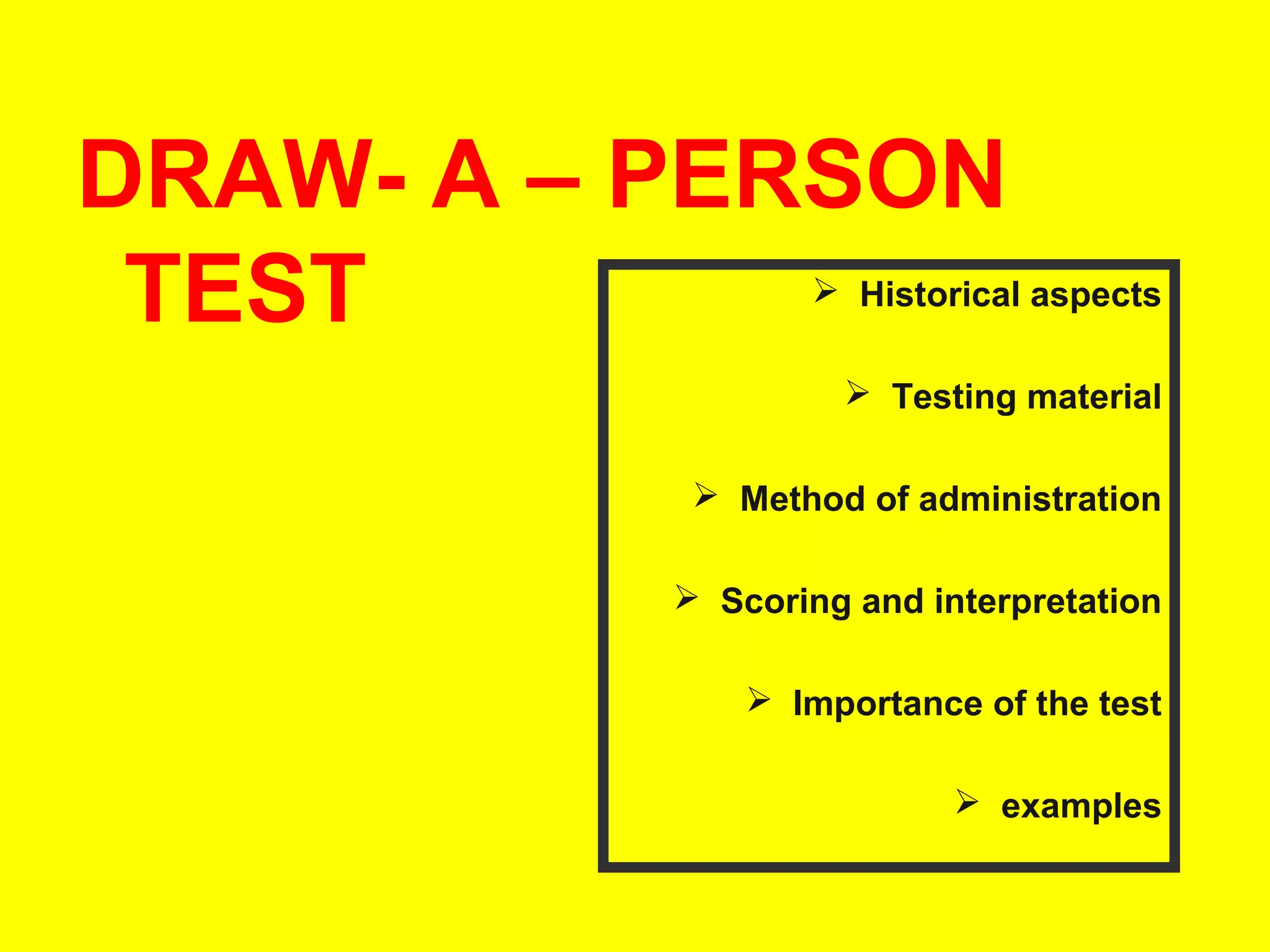 DRAW- A – PERSON TEST

➢ Historical aspects

➢ Testing material

➢ Method of administration

➢ Scoring and interpretation

➢ Importance of the test

➢ examples